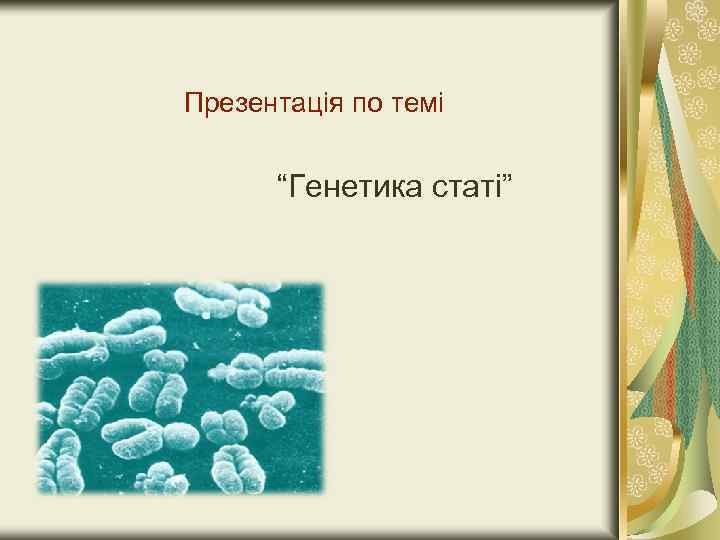 Презентація по темі

“Генетика статі”